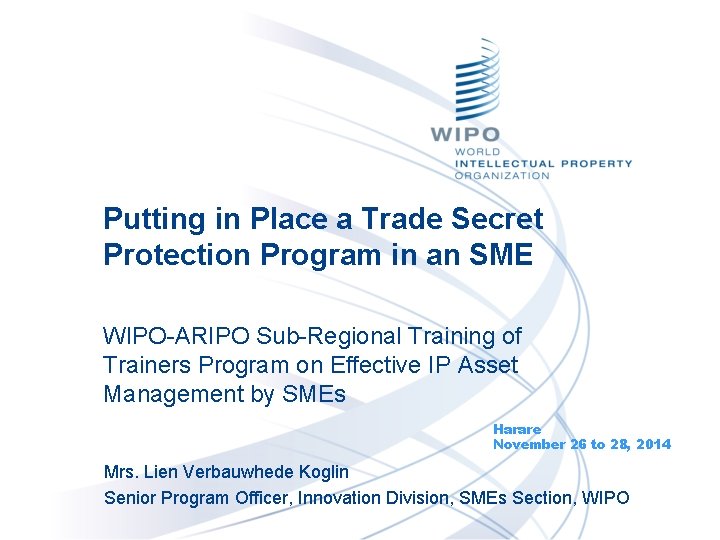 WIPO
WORLD
INTELLECTUAL PROPERTY
ORGANIZATION

Putting in Place a Trade Secret Protection Program in an SME

WIPO-ARIPO Sub-Regional Training of Trainers Program on Effective IP Asset Management by SMEs

Harare
November 26 to 28, 2014

Mrs. Lien Verbauwhede Koglin
Senior Program Officer, Innovation Division, SMEs Section, WIPO